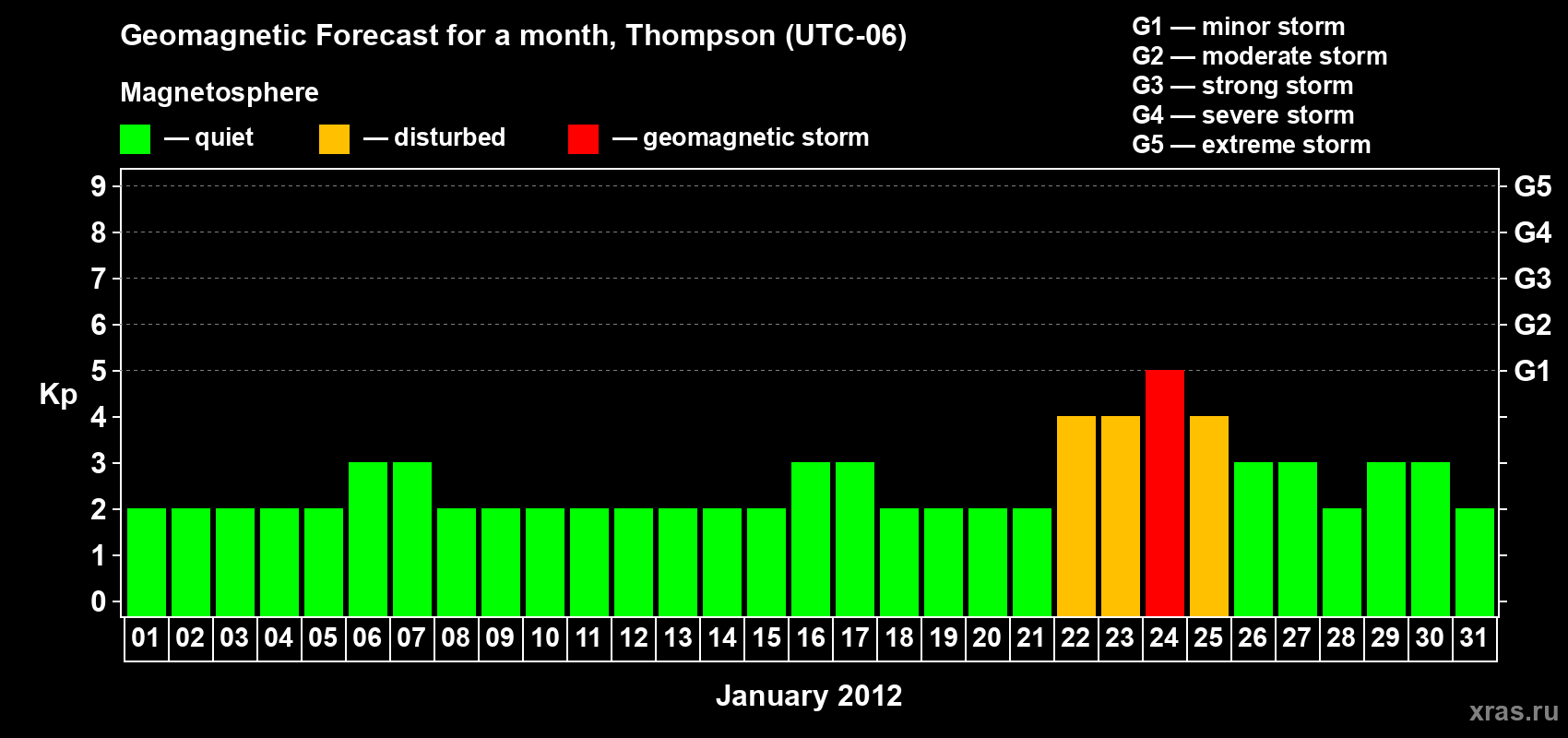 Geomagnetic Forecast for a month, Thompson (UTC-06)

Magnetosphere

— quiet — disturbed — geomagnetic storm

G1 — minor storm
G2 — moderate storm
G3 — strong storm
G4 — severe storm
G5 — extreme storm

Kp

9 8 7 6 5 4 3 2 1 0

G5 G4 G3 G2 G1

01 02 03 04 05 06 07 08 09 10 11 12 13 14 15 16 17 18 19 20 21 22 23 24 25 26 27 28 29 30 31

January 2012

xras.ru